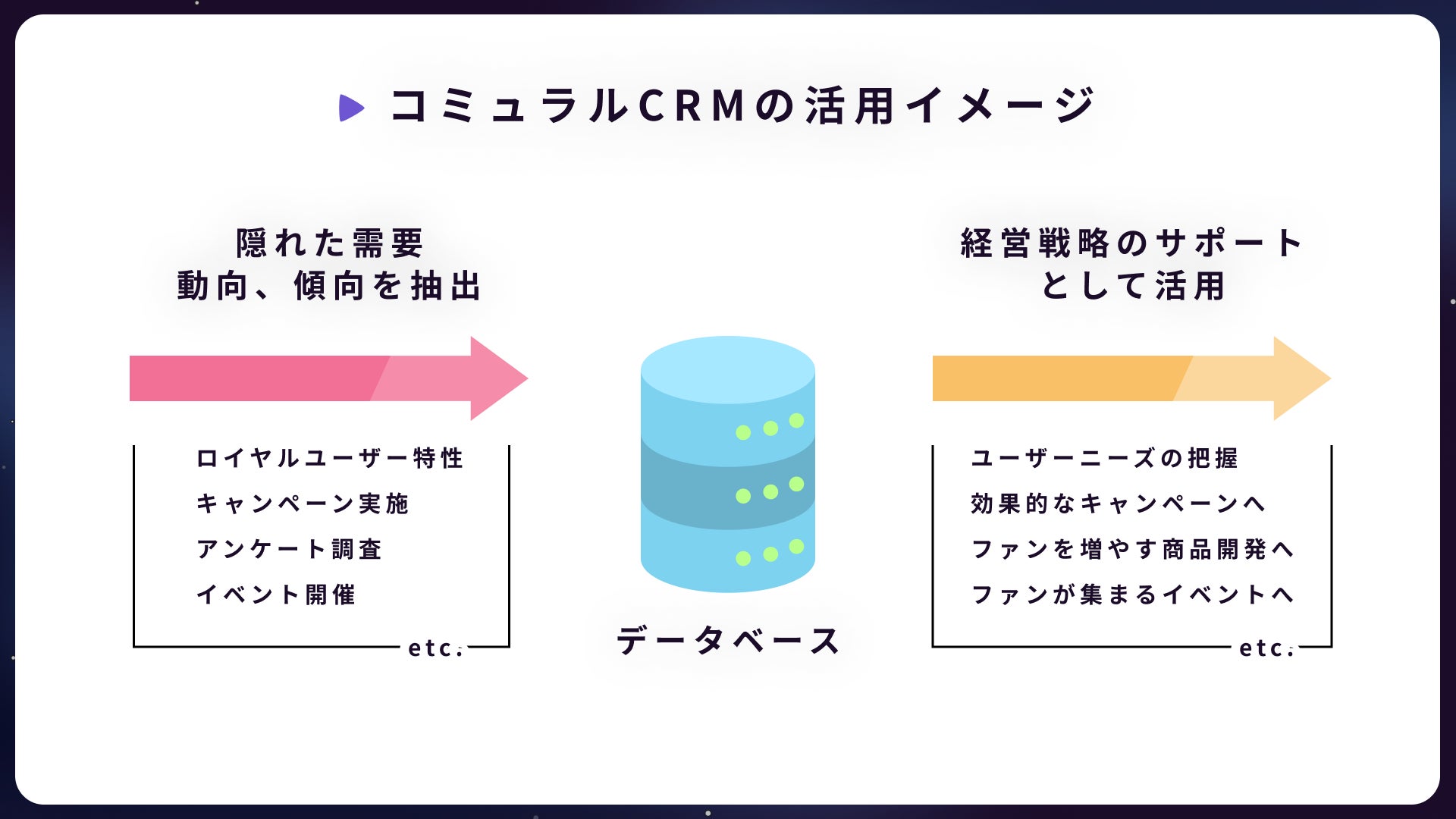 コミュラルCRMの活用イメージ

隠れた需要
動向、傾向を抽出

ロイヤルユーザー特性
キャンペーン実施
アンケート調査
イベント開催
etc.

データベース

経営戦略のサポート
として活用

ユーザーニーズの把握
効果的なキャンペーンへ
ファンを増やす商品開発へ
ファンが集まるイベントへ
etc.